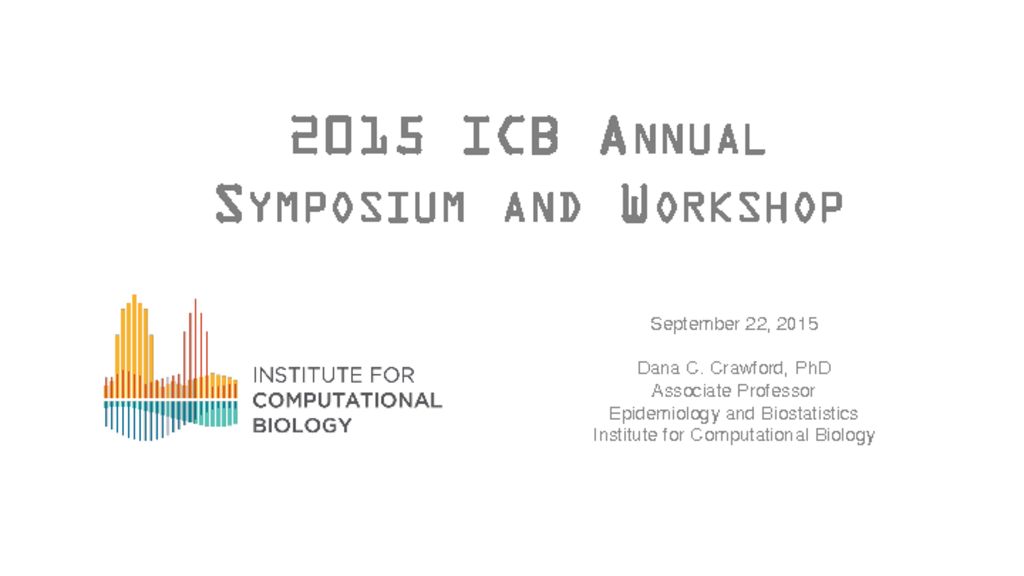 2015 ICB Annual Symposium and Workshop

INSTITUTE FOR COMPUTATIONAL BIOLOGY

September 22, 2015

Dana C. Crawford, PhD
Associate Professor
Epidemiology and Biostatistics
Institute for Computational Biology